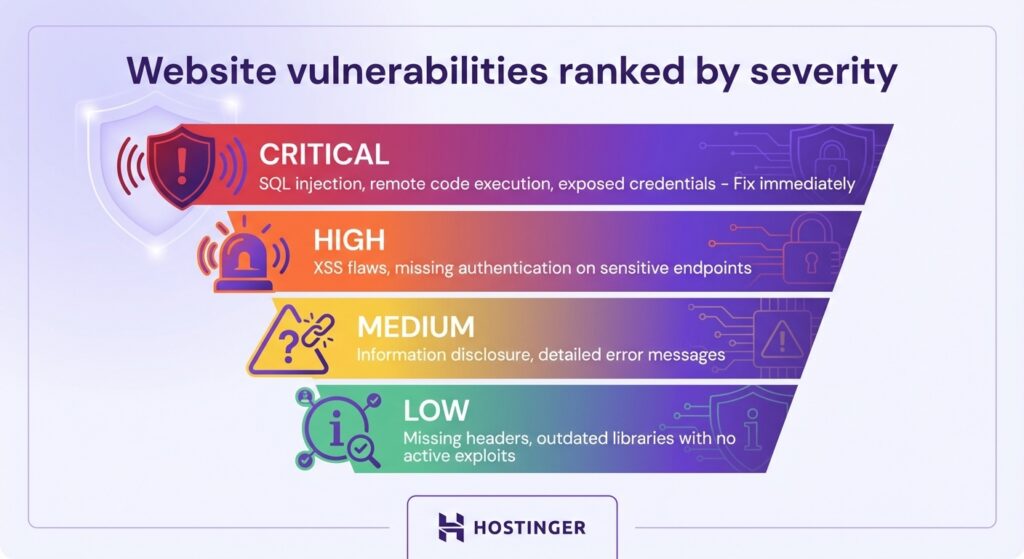 Website vulnerabilities ranked by severity

CRITICAL
SQL injection, remote code execution, exposed credentials - Fix immediately

HIGH
XSS flaws, missing authentication on sensitive endpoints

MEDIUM
Information disclosure, detailed error messages

LOW
Missing headers, outdated libraries with no active exploits

HOSTINGER